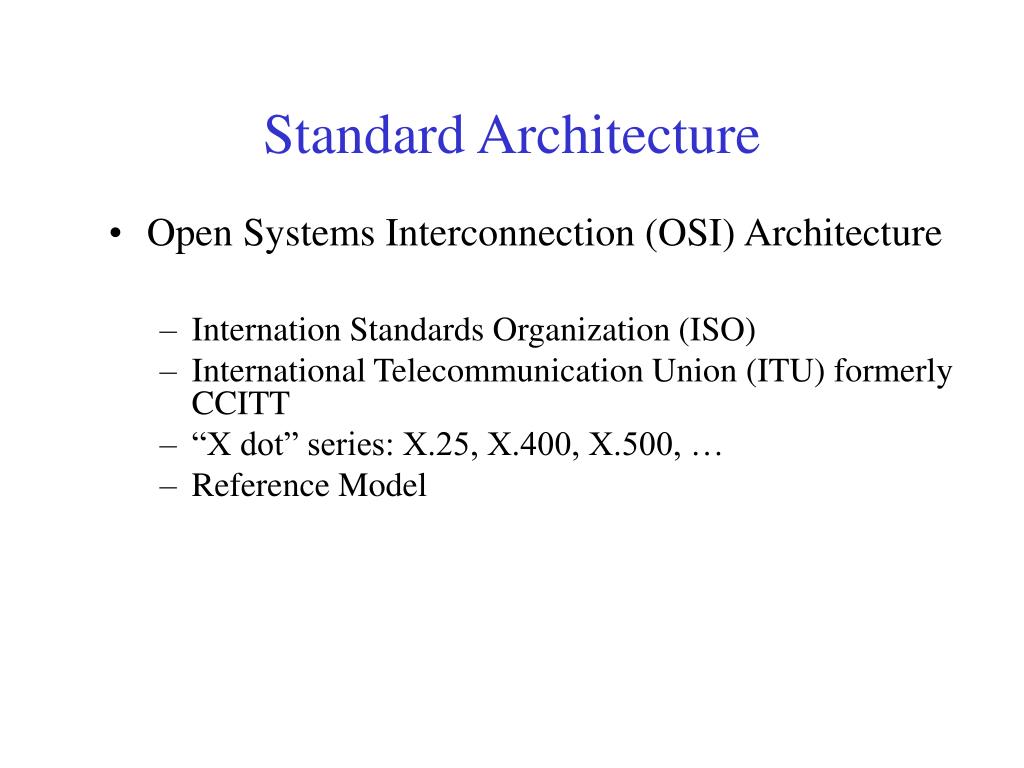 Standard Architecture

• Open Systems Interconnection (OSI) Architecture

– Internation Standards Organization (ISO)
– International Telecommunication Union (ITU) formerly CCITT
– “X dot” series: X.25, X.400, X.500, …
– Reference Model